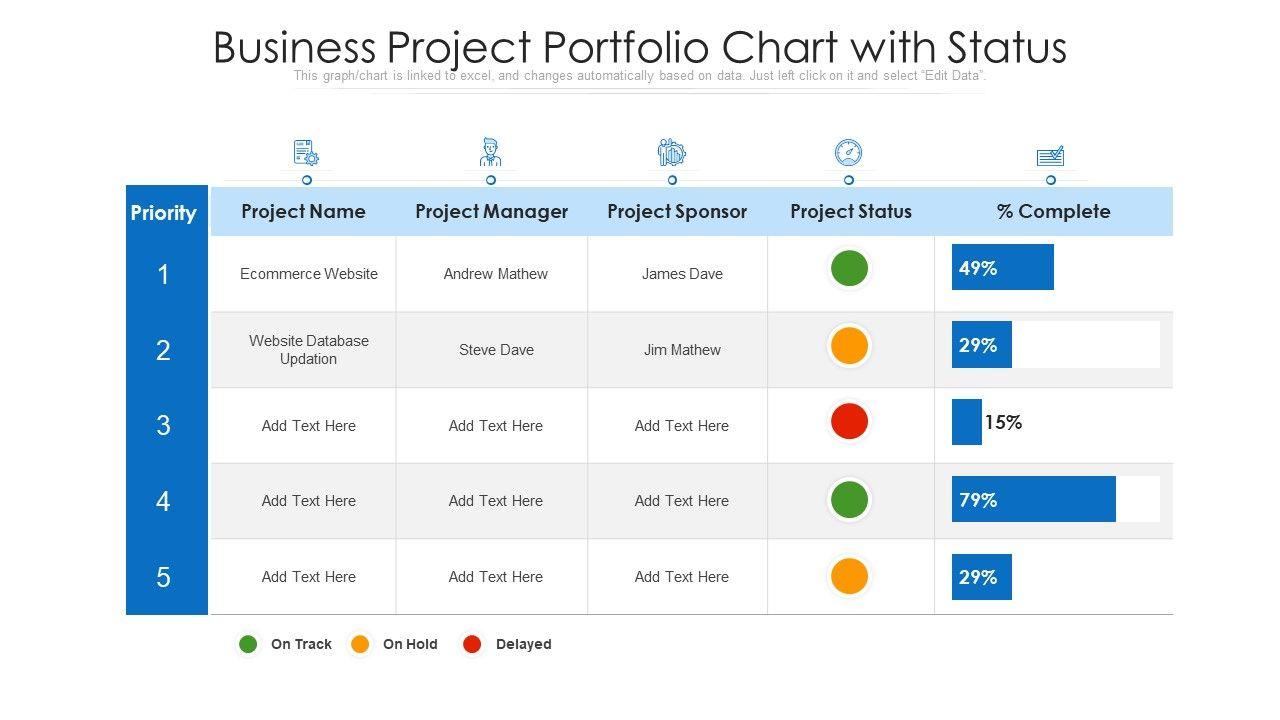 Business Project Portfolio Chart with Status

This graph/chart is linked to excel, and changes automatically based on data. Just left click on it and select "Edit Data".

| Priority | Project Name | Project Manager | Project Sponsor | Project Status | % Complete |
|---|---|---|---|---|---|
| 1 | Ecommerce Website | Andrew Mathew | James Dave | | 49% |
| 2 | Website Database Updation | Steve Dave | Jim Mathew | | 29% |
| 3 | Add Text Here | Add Text Here | Add Text Here | | 15% |
| 4 | Add Text Here | Add Text Here | Add Text Here | | 79% |
| 5 | Add Text Here | Add Text Here | Add Text Here | | 29% |

On Track On Hold Delayed